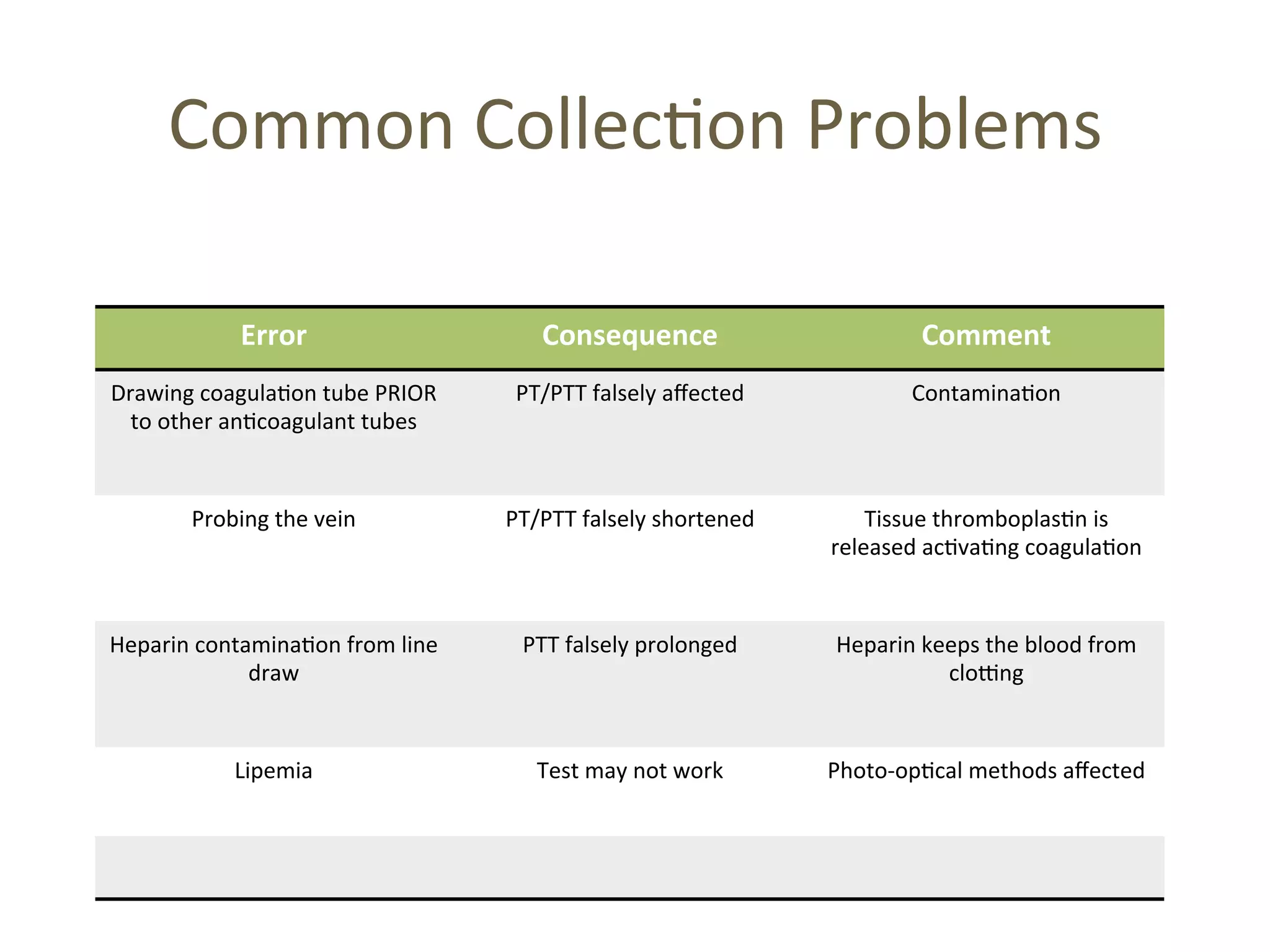 Common Collection Problems

| Error | Consequence | Comment |
|---|---|---|
| Drawing coagulation tube PRIOR to other anticoagulant tubes | PT/PTT falsely affected | Contamination |
| Probing the vein | PT/PTT falsely shortened | Tissue thromboplastin is released activating coagulation |
| Heparin contamination from line draw | PTT falsely prolonged | Heparin keeps the blood from clotting |
| Lipemia | Test may not work | Photo-optical methods affected |
| | | |